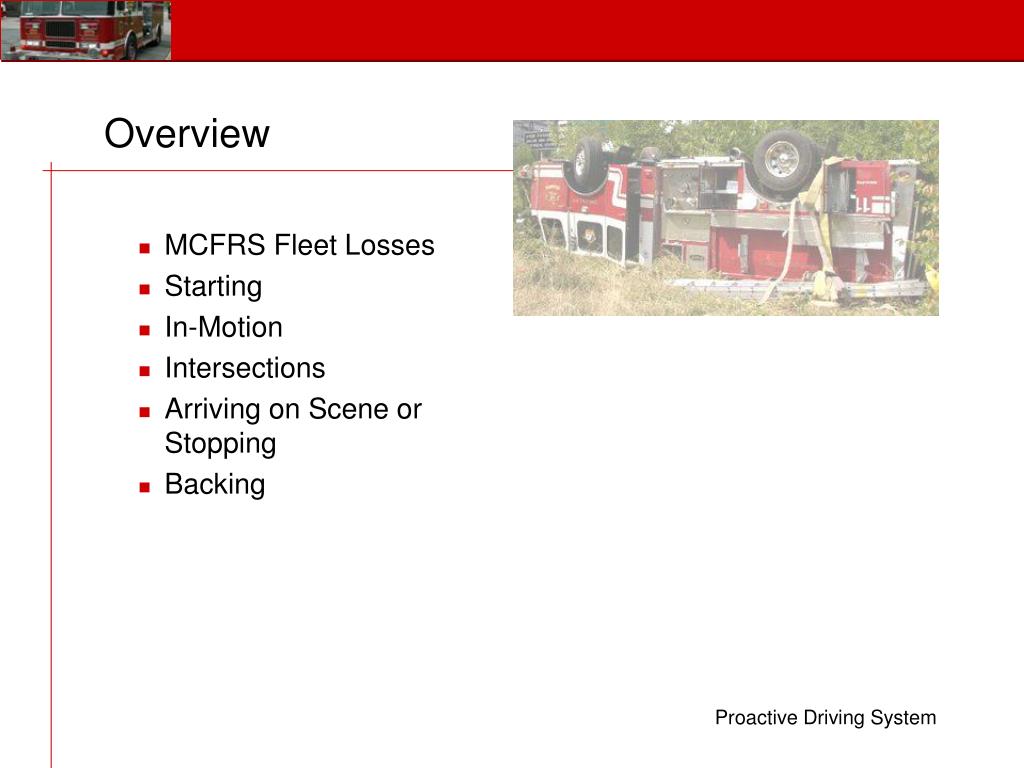 Overview

- MCFRS Fleet Losses
- Starting
- In-Motion
- Intersections
- Arriving on Scene or Stopping
- Backing

Proactive Driving System